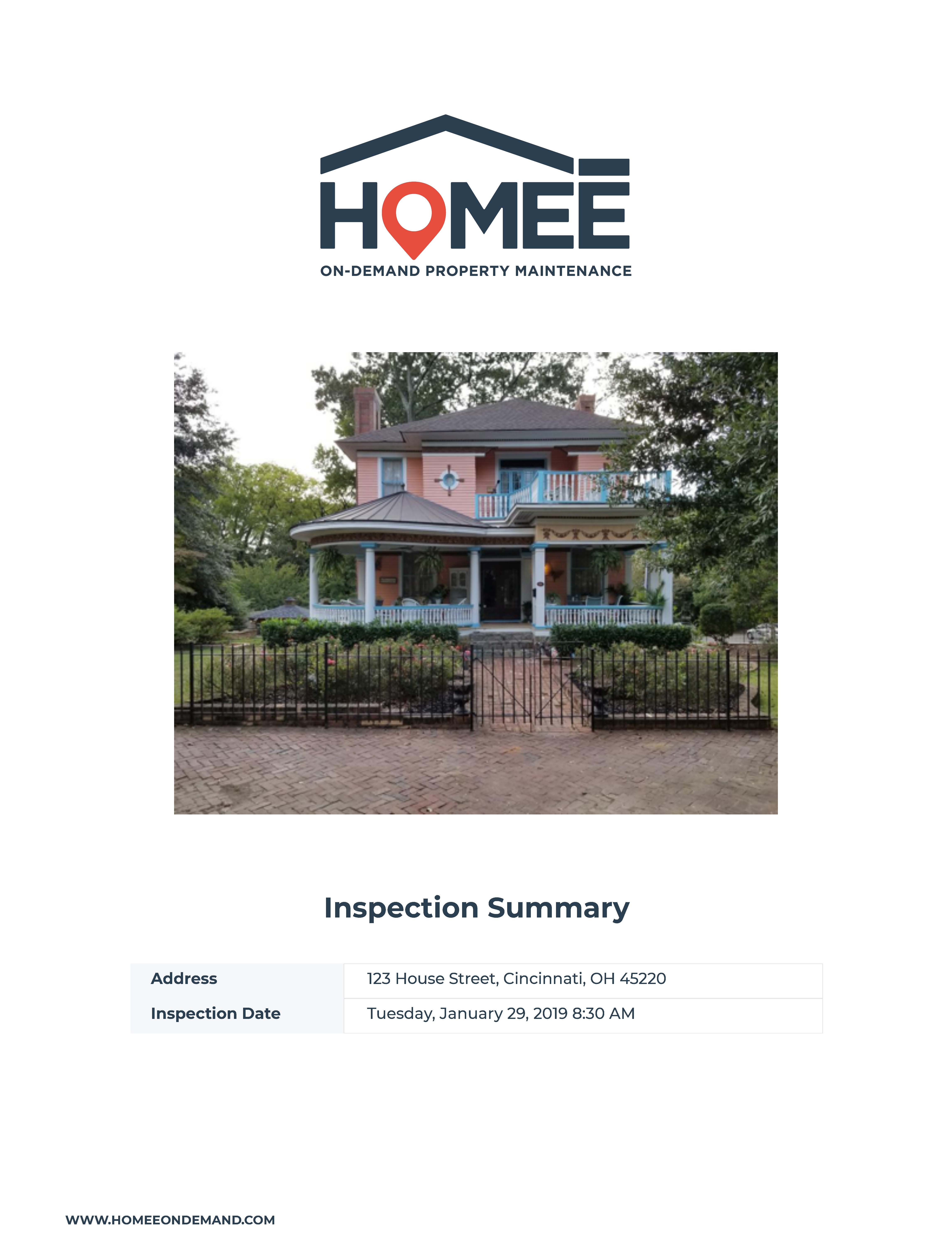 HOMEĒ
ON-DEMAND PROPERTY MAINTENANCE

Inspection Summary

| Address | 123 House Street, Cincinnati, OH 45220 |
|---|---|
| Inspection Date | Tuesday, January 29, 2019 8:30 AM |

WWW.HOMEEONDEMAND.COM